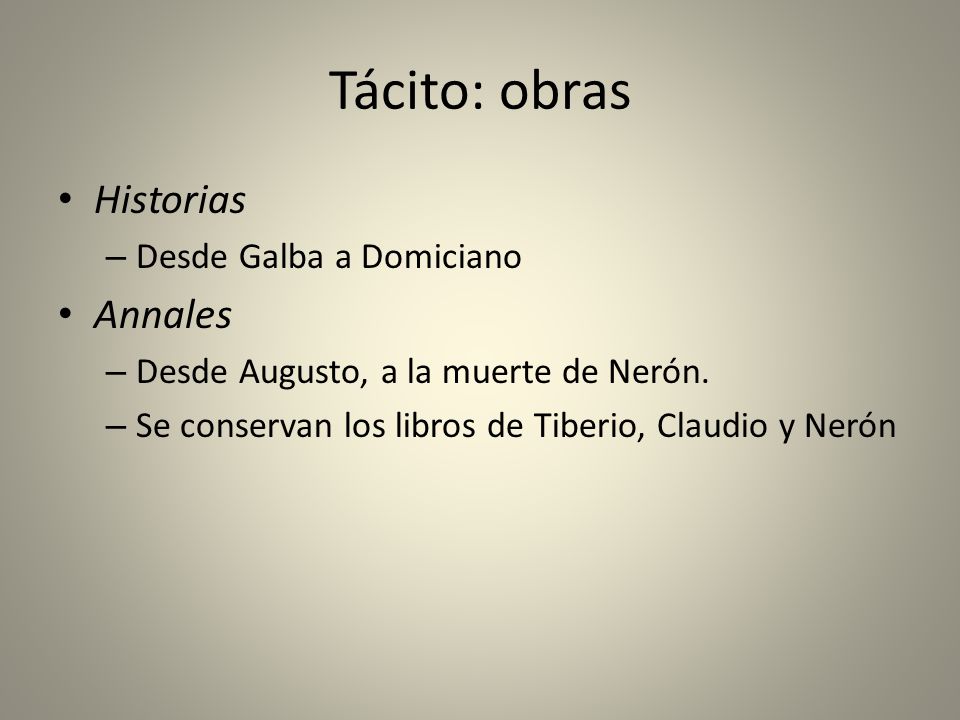 Tácito: obras

• Historias
  – Desde Galba a Domiciano
• Annales
  – Desde Augusto, a la muerte de Nerón.
  – Se conservan los libros de Tiberio, Claudio y Nerón